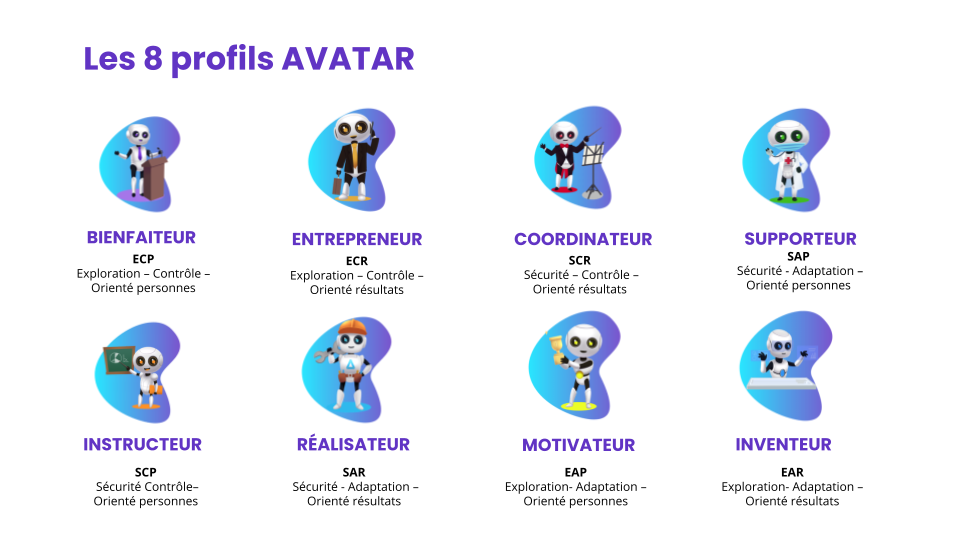 Les 8 profils AVATAR

BIENFAITEUR
ECP
Exploration – Contrôle – Orienté personnes

ENTREPRENEUR
ECR
Exploration – Contrôle – Orienté résultats

COORDINATEUR
SCR
Sécurité – Contrôle – Orienté résultats

SUPPORTEUR
SAP
Sécurité - Adaptation – Orienté personnes

INSTRUCTEUR
SCP
Sécurité Contrôle– Orienté personnes

RÉALISATEUR
SAR
Sécurité - Adaptation – Orienté résultats

MOTIVATEUR
EAP
Exploration- Adaptation – Orienté personnes

INVENTEUR
EAR
Exploration- Adaptation – Orienté résultats